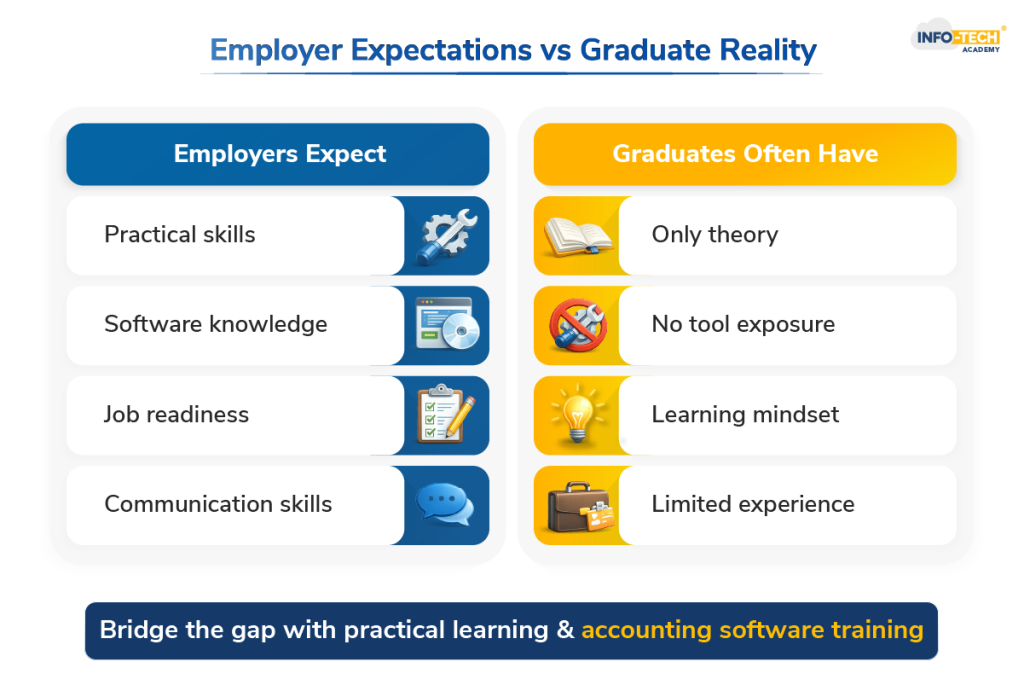 Employer Expectations vs Graduate Reality

INFO-TECH ACADEMY

Employers Expect

Practical skills

Software knowledge

Job readiness

Communication skills

Graduates Often Have

Only theory

No tool exposure

Learning mindset

Limited experience

Bridge the gap with practical learning & accounting software training